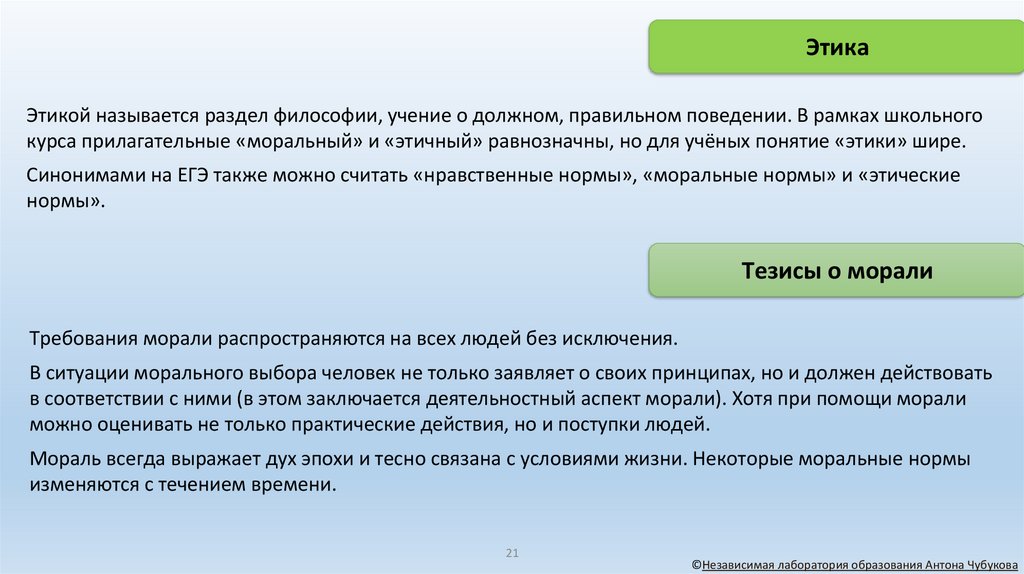 Этика

Этикой называется раздел философии, учение о должном, правильном поведении. В рамках школьного курса прилагательные «моральный» и «этичный» равнозначны, но для учёных понятие «этики» шире.

Синонимами на ЕГЭ также можно считать «нравственные нормы», «моральные нормы» и «этические нормы».

Тезисы о морали

Требования морали распространяются на всех людей без исключения.

В ситуации морального выбора человек не только заявляет о своих принципах, но и должен действовать в соответствии с ними (в этом заключается деятельностный аспект морали). Хотя при помощи морали можно оценивать не только практические действия, но и поступки людей.

Мораль всегда выражает дух эпохи и тесно связана с условиями жизни. Некоторые моральные нормы изменяются с течением времени.

21

©Независимая лаборатория образования Антона Чубукова